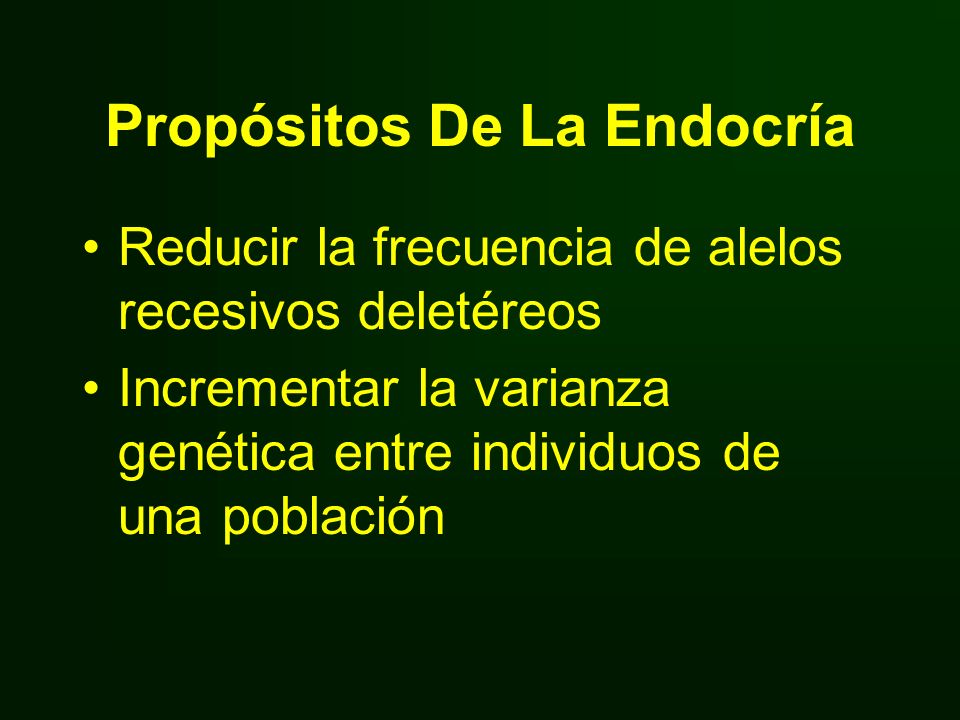 Propósitos De La Endocría

• Reducir la frecuencia de alelos recesivos deletéreos
• Incrementar la varianza genética entre individuos de una población